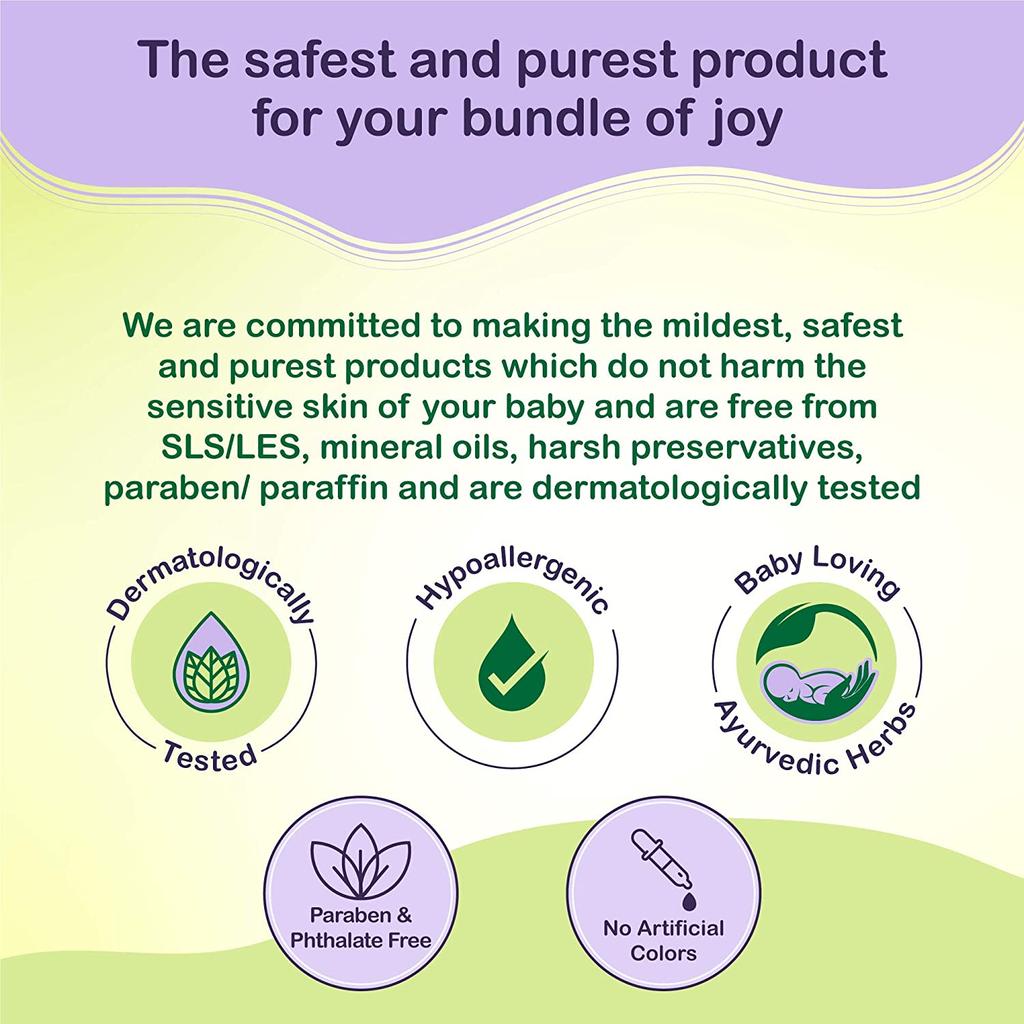 The safest and purest product for your bundle of joy

We are committed to making the mildest, safest and purest products which do not harm the sensitive skin of your baby and are free from SLS/LES, mineral oils, harsh preservatives, paraben/ paraffin and are dermatologically tested

Dermatologically Tested

Hypoallergenic

Baby Loving Ayurvedic Herbs

Paraben & Phthalate Free

No Artificial Colors